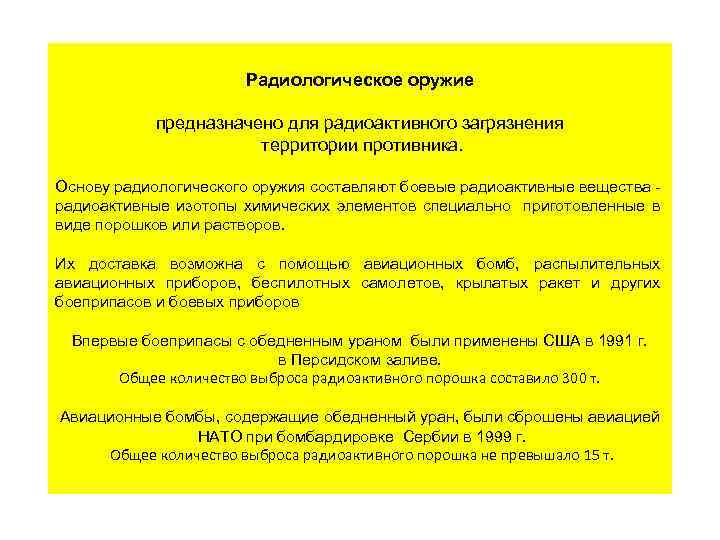 Радиологическое оружие

предназначено для радиоактивного загрязнения территории противника.

Основу радиологического оружия составляют боевые радиоактивные вещества - радиоактивные изотопы химических элементов специально приготовленные в виде порошков или растворов.

Их доставка возможна с помощью авиационных бомб, распылительных авиационных приборов, беспилотных самолетов, крылатых ракет и других боеприпасов и боевых приборов

Впервые боеприпасы с обедненным ураном были применены США в 1991 г. в Персидском заливе.
Общее количество выброса радиоактивного порошка составило 300 т.

Авиационные бомбы, содержащие обедненный уран, были сброшены авиацией НАТО при бомбардировке Сербии в 1999 г.
Общее количество выброса радиоактивного порошка не превышало 15 т.